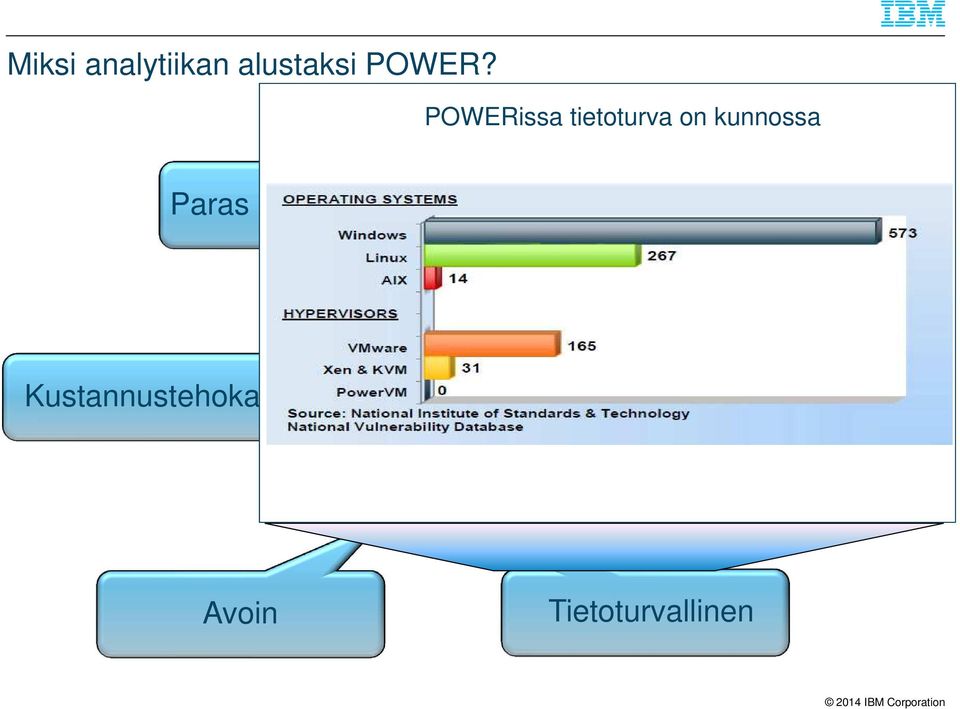 IBM

Miksi analytiikan alustaksi POWER?

POWERissa tietoturva on kunnossa

Paras

OPERATING SYSTEMS

Windows 573
Linux 267
AIX 14

HYPERVISORS

VMware 165
Xen & KVM 31
PowerVM 0

Source: National Institute of Standards & Technology
National Vulnerability Database

Kustannustehoka

Avoin

Tietoturvallinen

© 2014 IBM Corporation